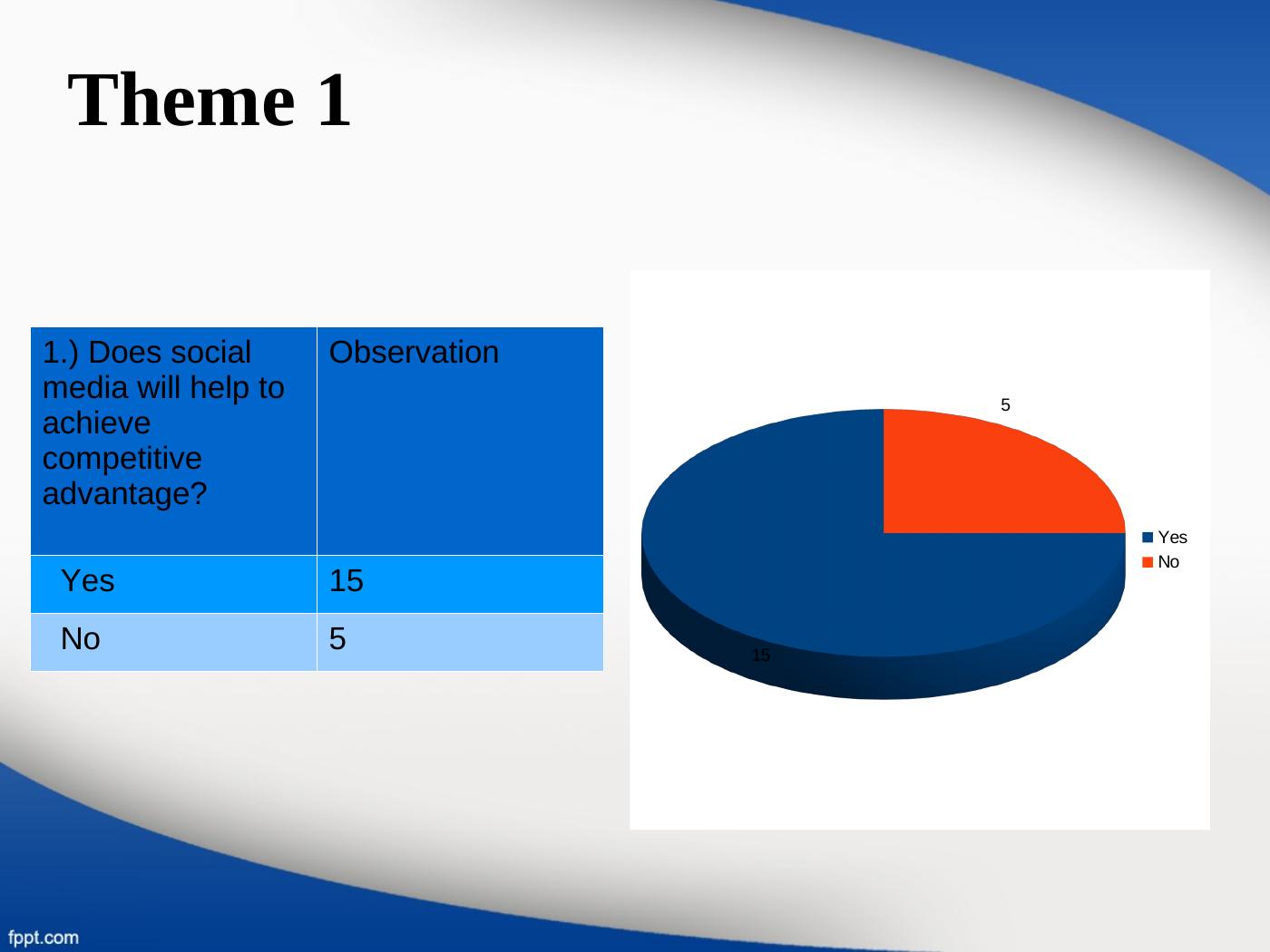 Theme 1

| 1.) Does social media will help to achieve competitive advantage? | Observation |
|---|---|
| Yes | 15 |
| No | 5 |

5

15

Yes
No

fppt.com